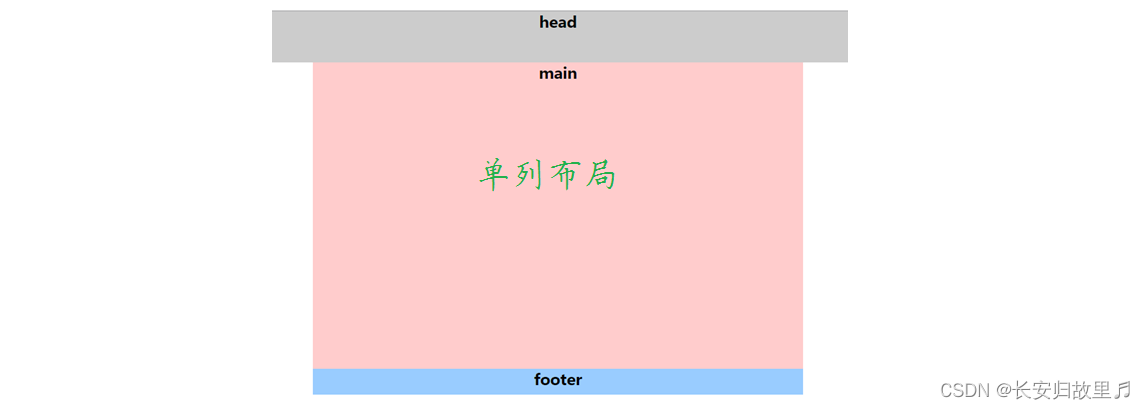 head

main

单列布局

footer

CSDN @长安归故里♬